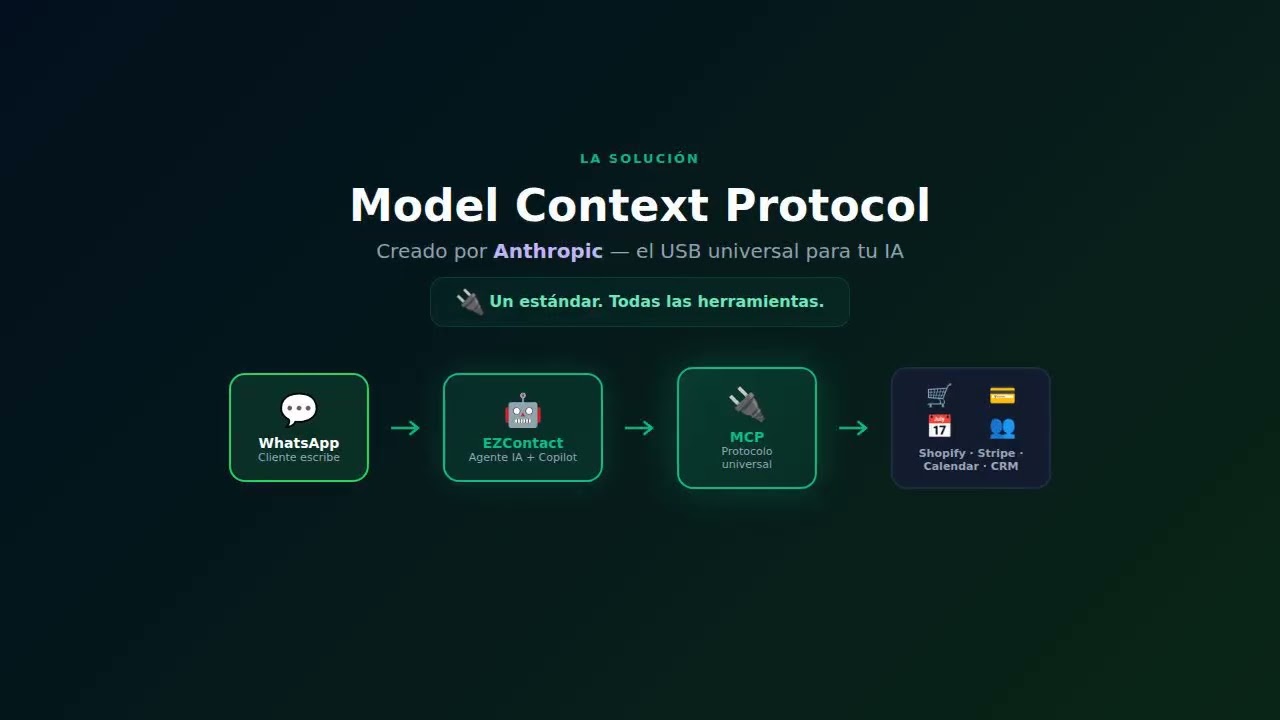 LA SOLUCIÓN

Model Context Protocol

Creado por Anthropic — el USB universal para tu IA

Un estándar. Todas las herramientas.

WhatsApp
Cliente escribe

→

EZContact
Agente IA + Copilot

→

MCP
Protocolo universal

→

17

Shopify · Stripe · Calendar · CRM